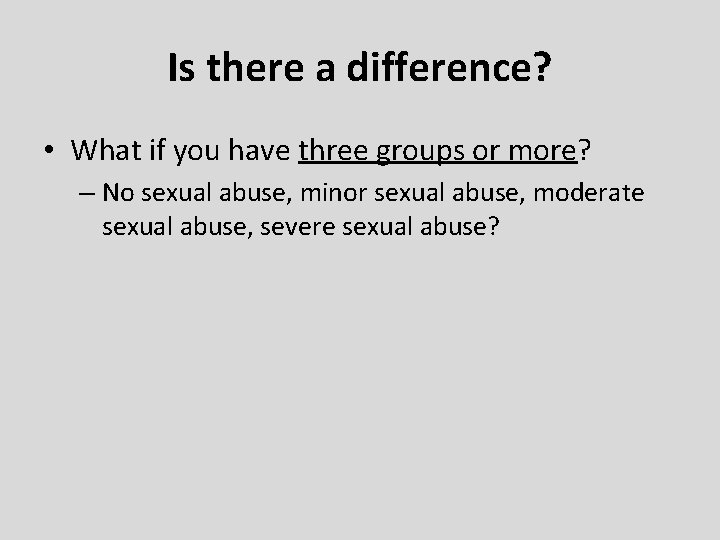 Is there a difference?

• What if you have three groups or more?

– No sexual abuse, minor sexual abuse, moderate sexual abuse, severe sexual abuse?